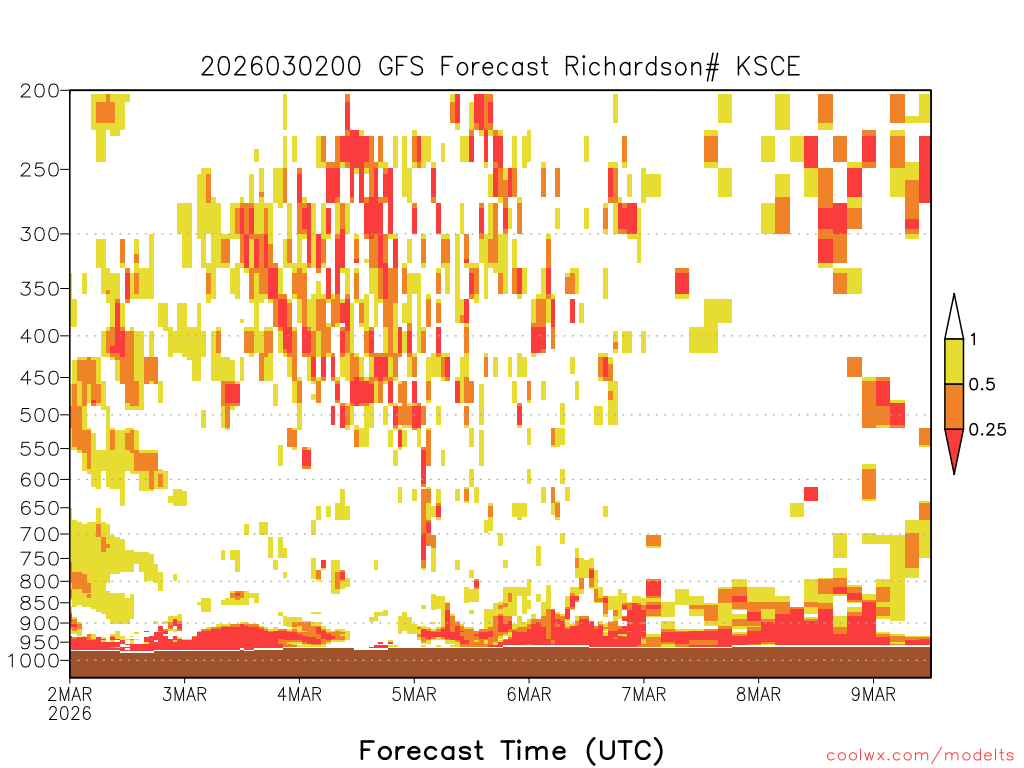 2026030200 GFS Forecast Richardson# KSCE

200
250
300
350
400
450
500
550
600
650
700
750
800
850
900
950
1000

1
0.5
0.25

2MAR
2026
3MAR
4MAR
5MAR
6MAR
7MAR
8MAR
9MAR

Forecast Time (UTC)

coolwx.com/modelts